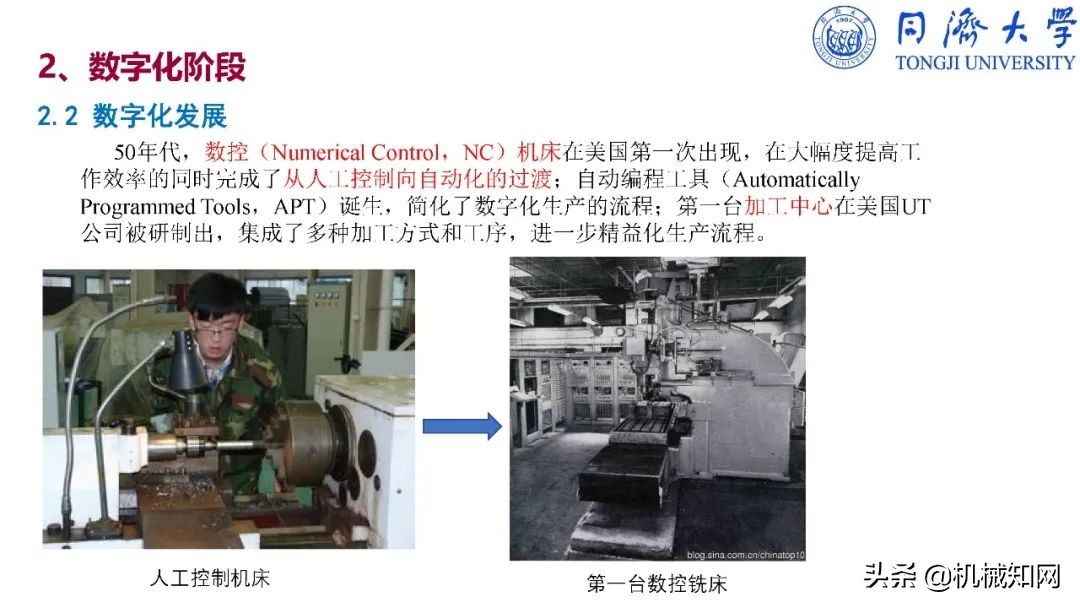 同济大学
TONGJI UNIVERSITY

2、数字化阶段

2.2 数字化发展

50年代，数控（Numerical Control，NC）机床在美国第一次出现，在大幅度提高工作效率的同时完成了从人工控制向自动化的过渡；自动编程工具（Automatically Programmed Tools，APT）诞生，简化了数字化生产的流程；第一台加工中心在美国UT公司被研制出，集成了多种加工方式和工序，进一步精益化生产流程。

人工控制机床

blog.sina.com.cn/chinatop10

第一台数控铣床

头条 @机械知网